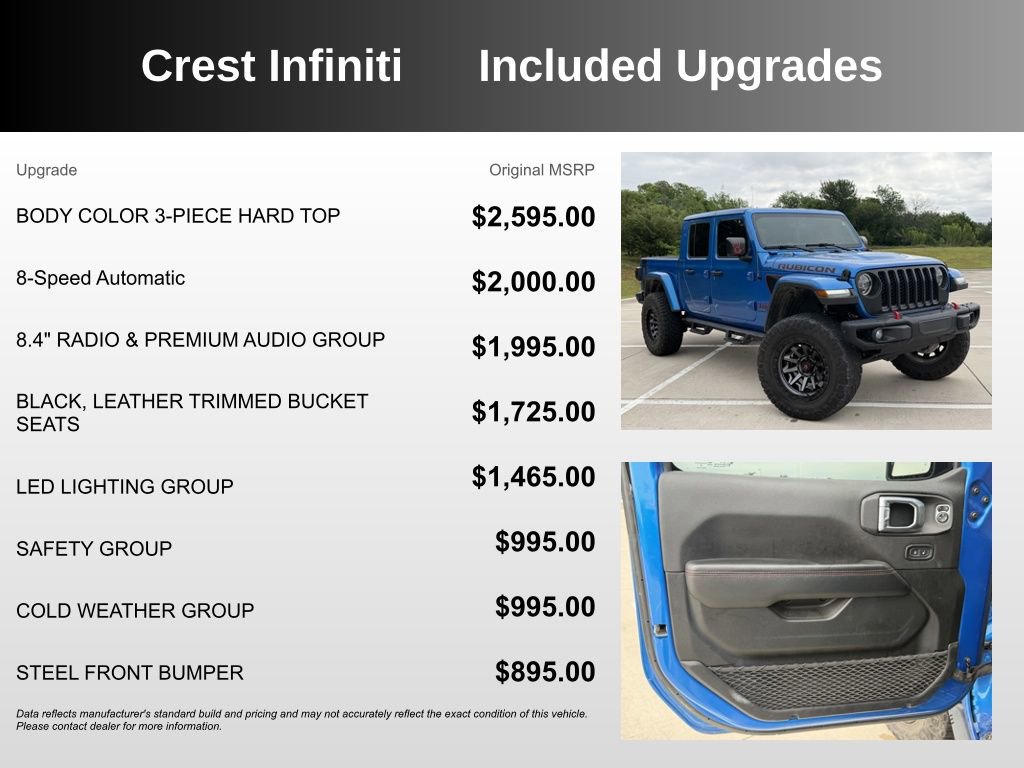 Crest Infiniti Included Upgrades

| Upgrade | Original MSRP |
|---|---|
| BODY COLOR 3-PIECE HARD TOP | $2,595.00 |
| 8-Speed Automatic | $2,000.00 |
| 8.4" RADIO & PREMIUM AUDIO GROUP | $1,995.00 |
| BLACK, LEATHER TRIMMED BUCKET SEATS | $1,725.00 |
| LED LIGHTING GROUP | $1,465.00 |
| SAFETY GROUP | $995.00 |
| COLD WEATHER GROUP | $995.00 |
| STEEL FRONT BUMPER | $895.00 |

Data reflects manufacturer's standard build and pricing and may not accurately reflect the exact condition of this vehicle. Please contact dealer for more information.

RUBICON